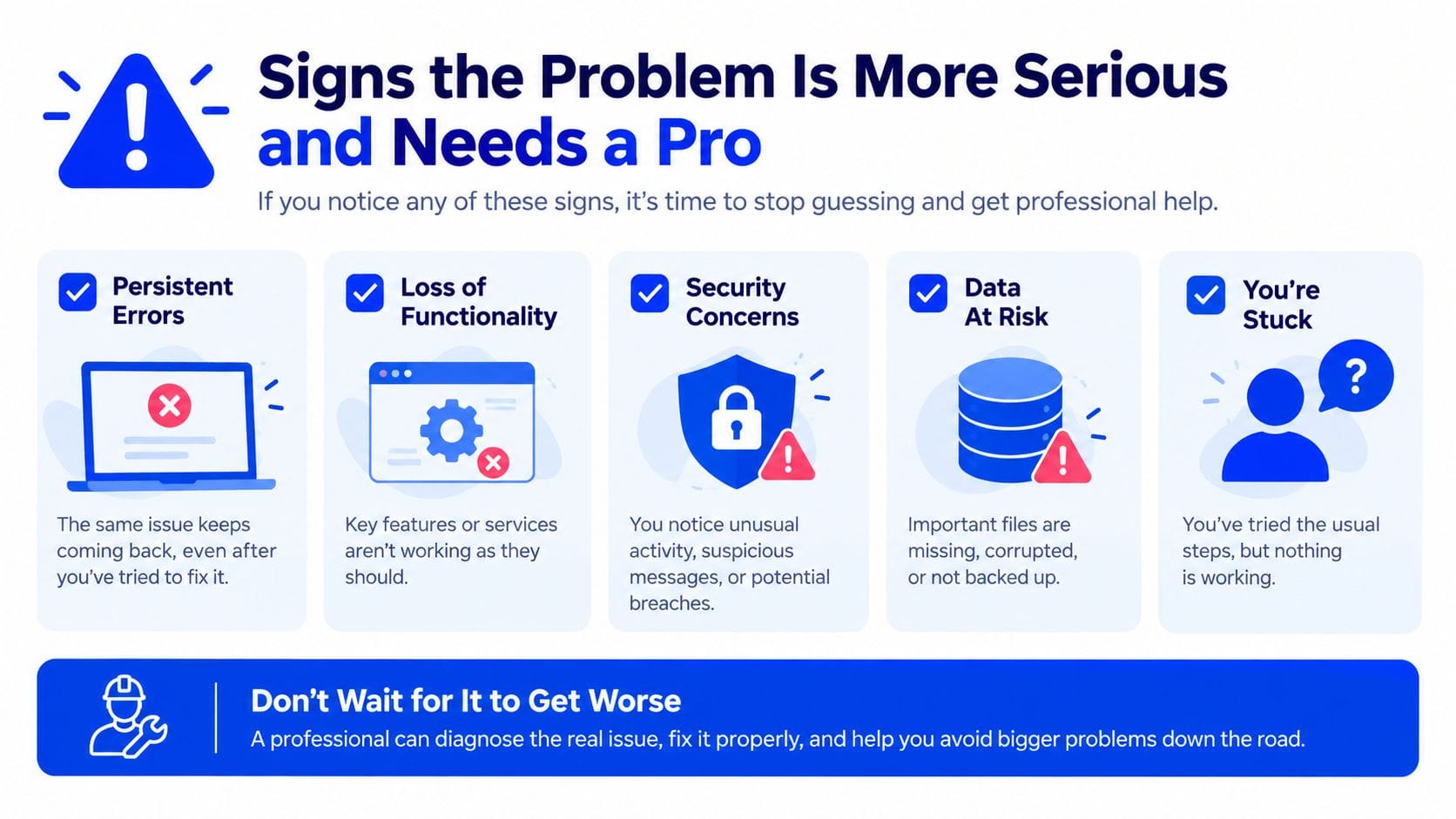 Signs the Problem Is More Serious and Needs a Pro

If you notice any of these signs, it's time to stop guessing and get professional help.

Persistent Errors

The same issue keeps coming back, even after you've tried to fix it.

Loss of Functionality

Key features or services aren't working as they should.

Security Concerns

You notice unusual activity, suspicious messages, or potential breaches.

Data At Risk

Important files are missing, corrupted, or not backed up.

You're Stuck

?

You've tried the usual steps, but nothing is working.

Don't Wait for It to Get Worse

A professional can diagnose the real issue, fix it properly, and help you avoid bigger problems down the road.